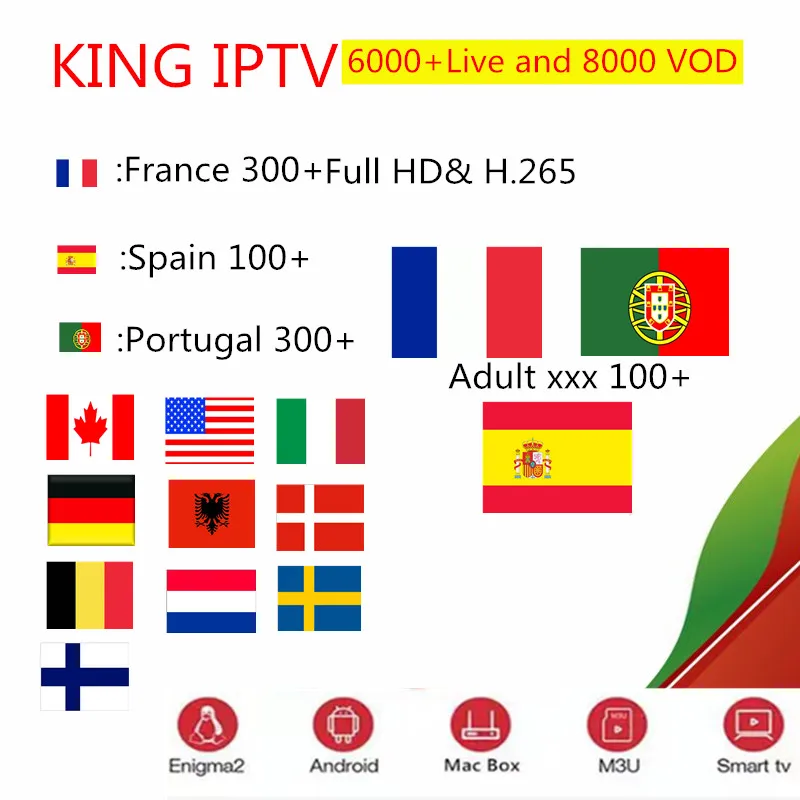 KING IPTV 6000+Live and 8000 VOD

:France 300+Full HD& H.265

:Spain 100+

:Portugal 300+

Adult xxx 100+

Enigma2
Android
Mac Box
M3U
Smart tv